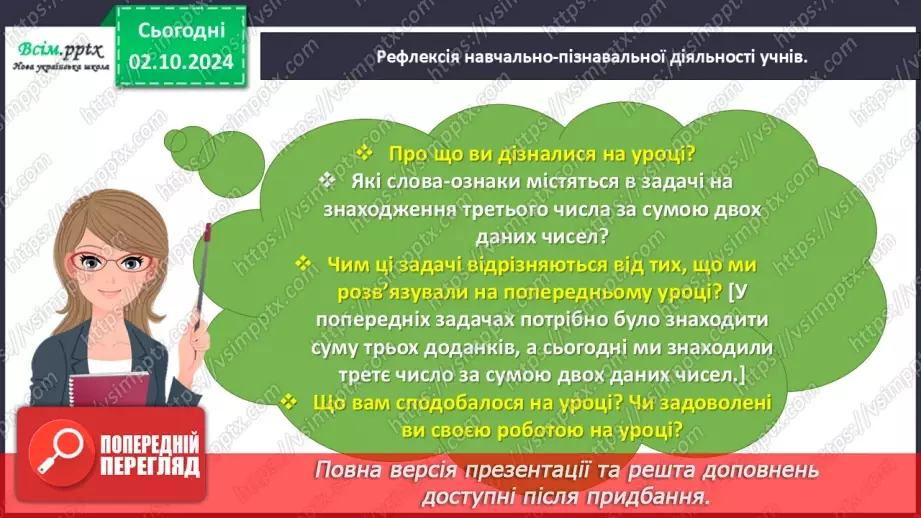 Всім.pptx
Нова українська школа

Сьогодні
02.10.2024

Рефлексія навчально-пізнавальної діяльності учнів.

❖ Про що ви дізналися на уроці?
❖ Які слова-ознаки містяться в задачі на знаходження третього числа за сумою двох даних чисел?
❖ Чим ці задачі відрізняються від тих, що ми розв'язували на попередньому уроці? [У попередніх задачах потрібно було знаходити суму трьох доданків, а сьогодні ми знаходили третє число за сумою двох даних чисел.]
❖ Що вам сподобалося на уроці? Чи задоволені ви своєю роботою на уроці?

ПОПЕРЕДНІЙ ПЕРЕГЛЯД

Повна версія презентації та решта доповнень доступні після придбання.

https://vsimpptx.com